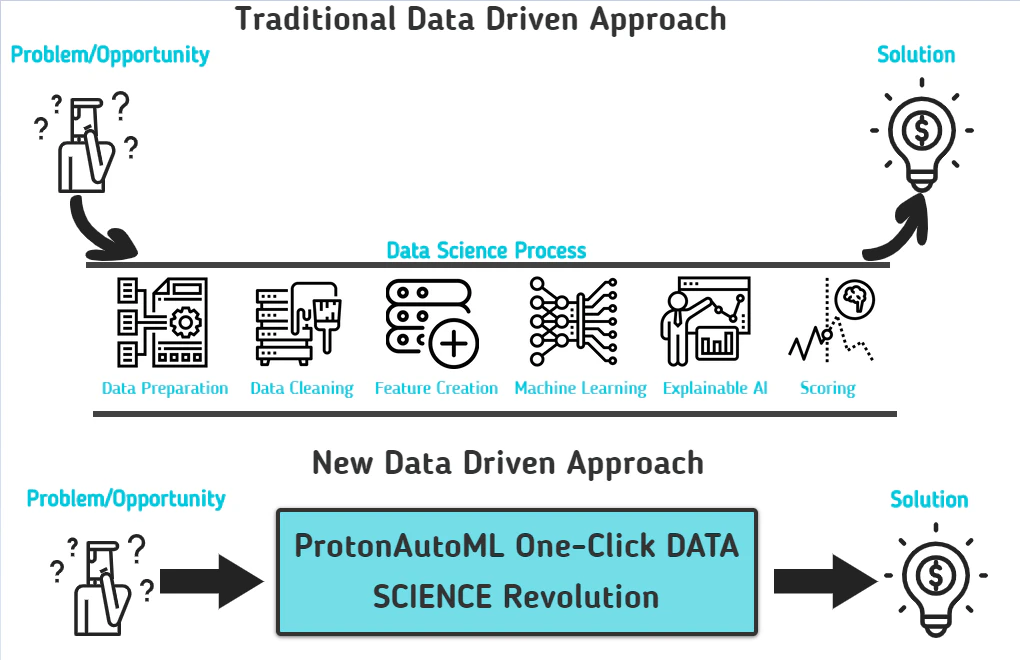 Traditional Data Driven Approach

Problem/Opportunity

Solution

Data Science Process

Data Preparation

Data Cleaning

Feature Creation

Machine Learning

Explainable AI

Scoring

New Data Driven Approach

Problem/Opportunity

ProtonAutoML One-Click DATA SCIENCE Revolution

Solution